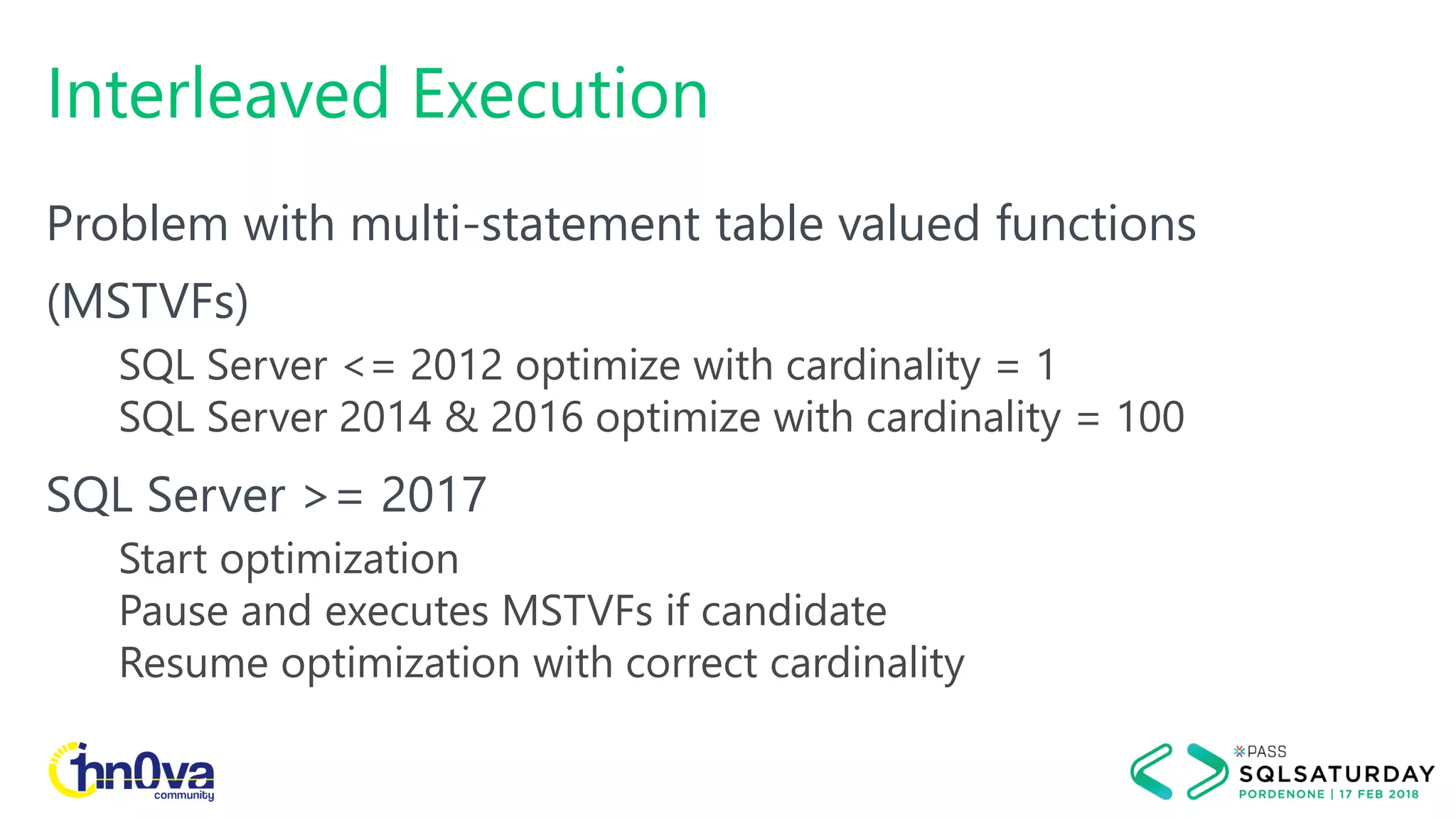 Interleaved Execution

Problem with multi-statement table valued functions (MSTVFs)

SQL Server <= 2012 optimize with cardinality = 1
SQL Server 2014 & 2016 optimize with cardinality = 100

SQL Server >= 2017

Start optimization
Pause and executes MSTVFs if candidate
Resume optimization with correct cardinality

inn0va
community

PASS
SQLSATURDAY
PORDENONE | 17 FEB 2018